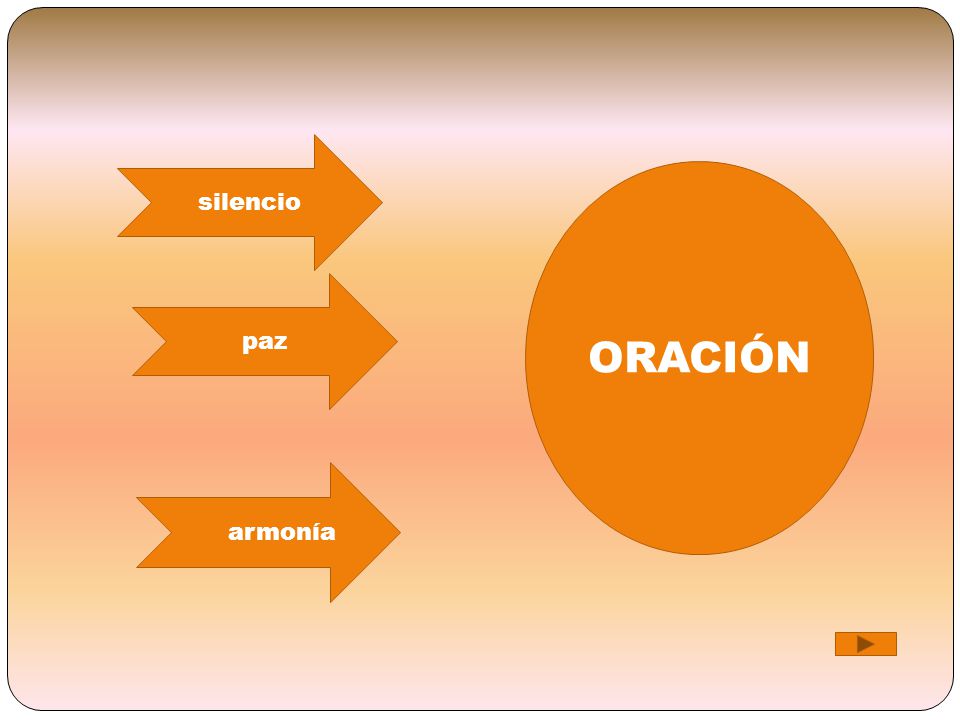 silencio

paz

armonía

ORACIÓN